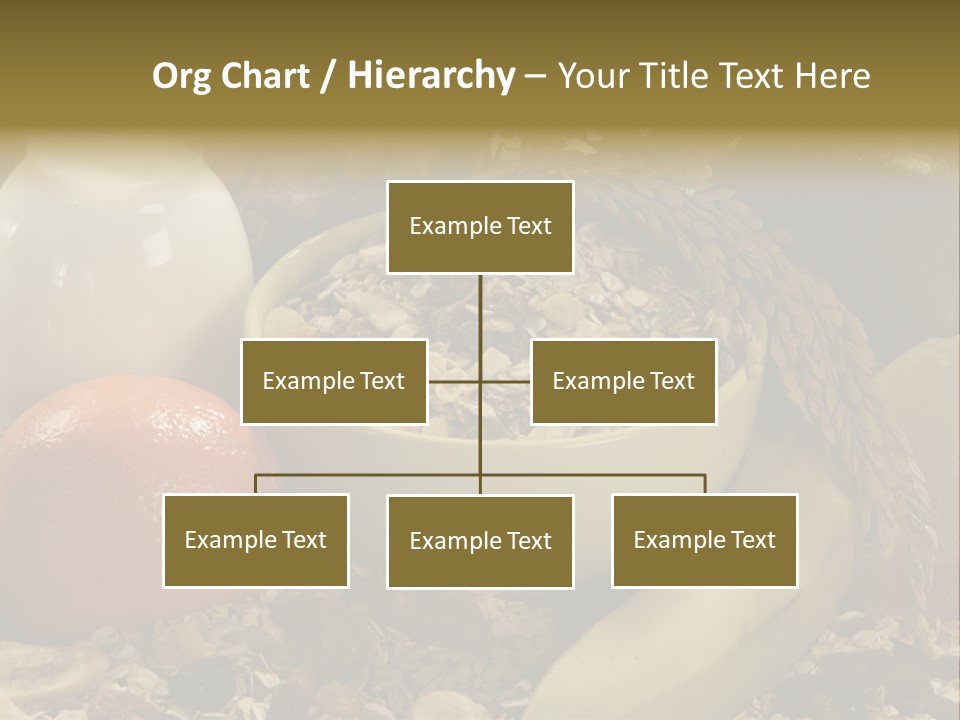 Org Chart / Hierarchy – Your Title Text Here

Example Text

Example Text

Example Text

Example Text

Example Text

Example Text